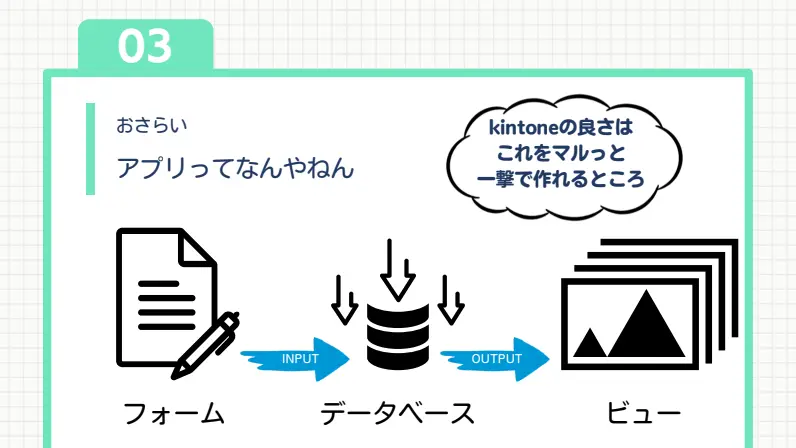 03

おさらい

アプリってなんやねん

kintoneの良さは
これをマルっと
一撃で作れるところ

INPUT

OUTPUT

フォーム

データベース

ビュー